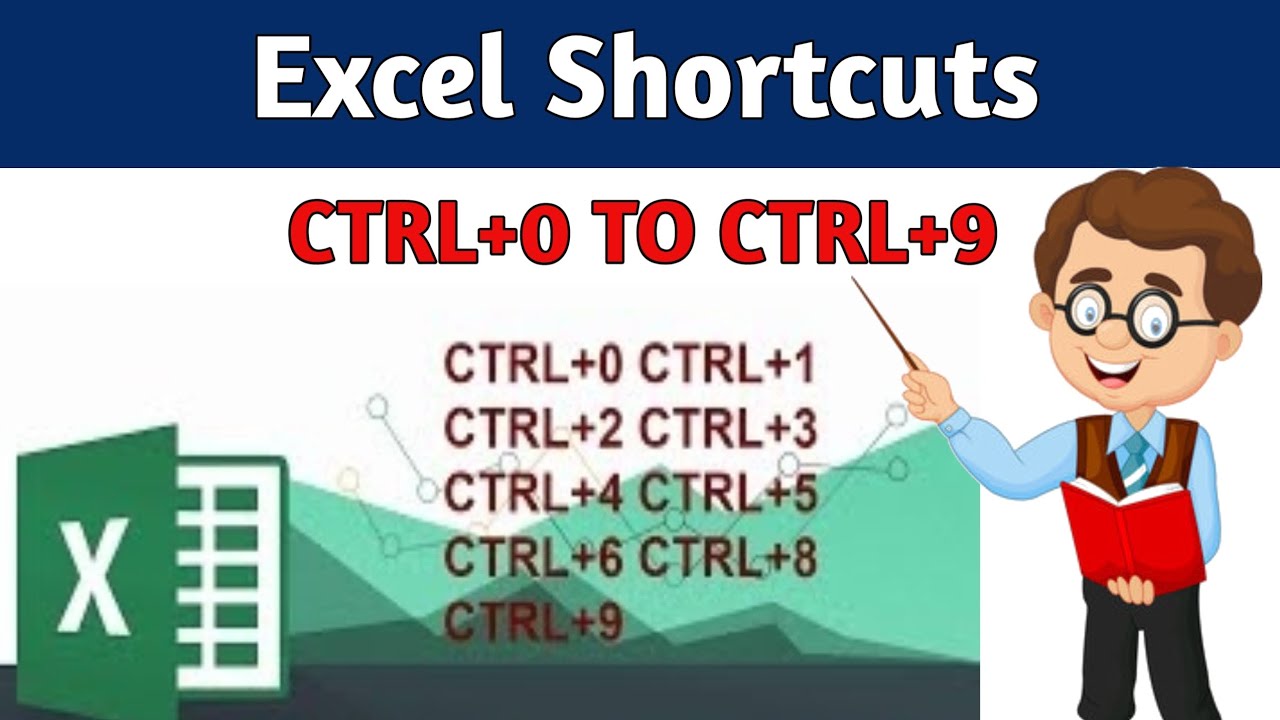 Excel Shortcuts

CTRL+0 TO CTRL+9

CTRL+0 CTRL+1
CTRL+2 CTRL+3
CTRL+4 CTRL+5
CTRL+6 CTRL+8
CTRL+9

X